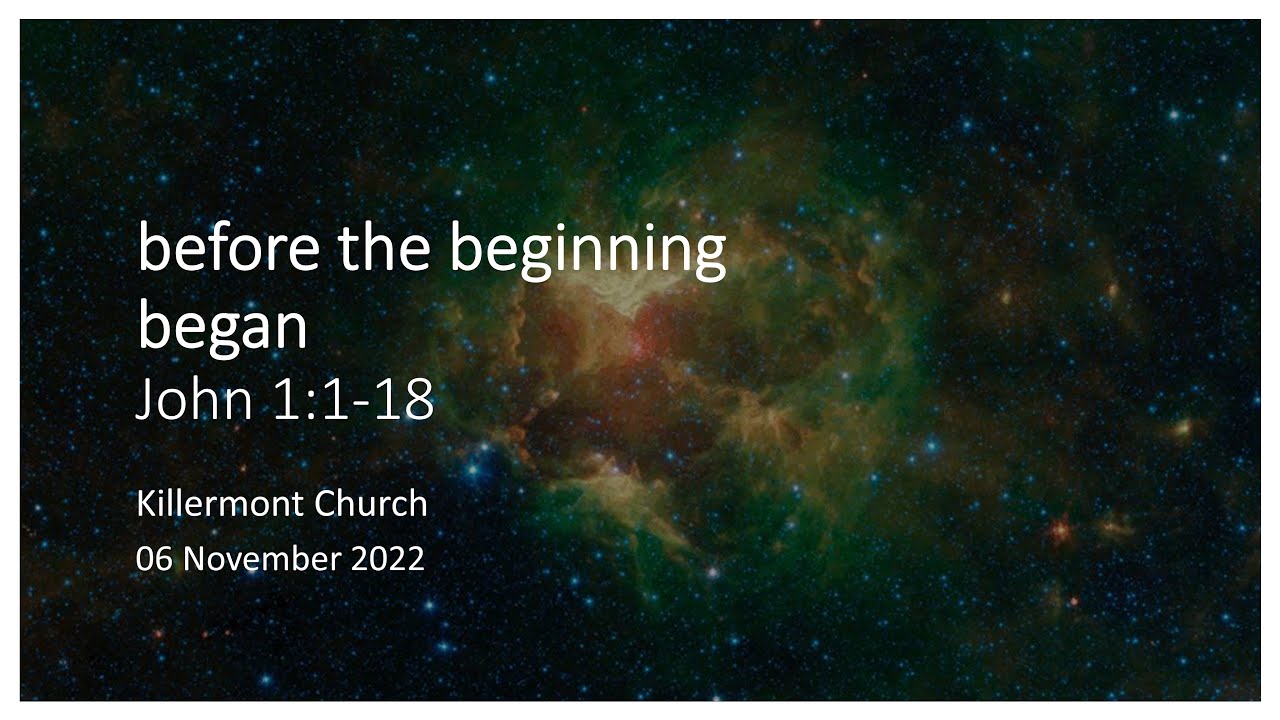 before the beginning began
John 1:1-18

Killermont Church
06 November 2022